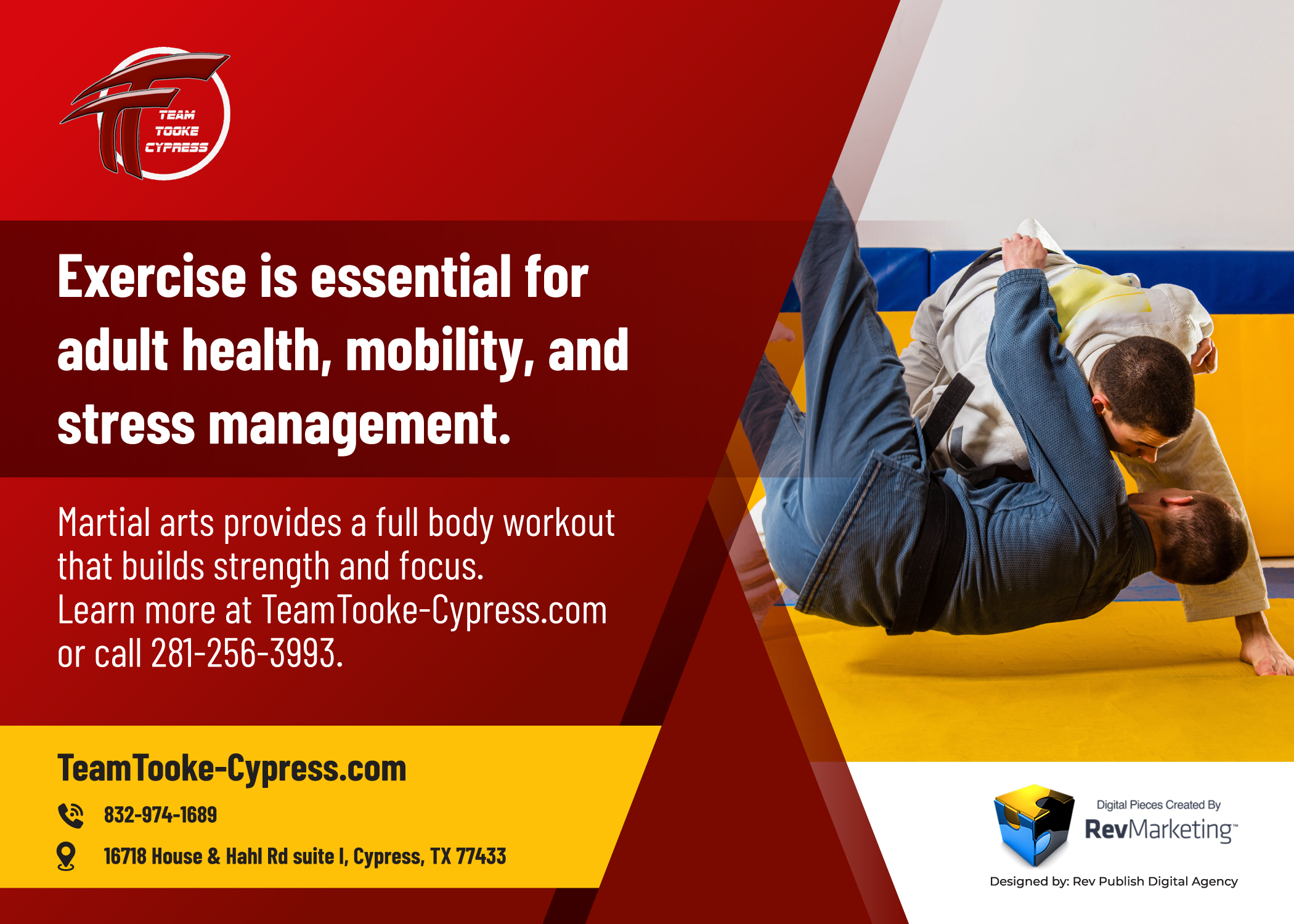 TEAM TOOKE CYPRESS

Exercise is essential for adult health, mobility, and stress management.

Martial arts provides a full body workout that builds strength and focus. Learn more at TeamTooke-Cypress.com or call 281-256-3993.

TeamTooke-Cypress.com

832-974-1689

16718 House & Hahl Rd suite I, Cypress, TX 77433

Digital Pieces Created By
RevMarketing™

Designed by: Rev Publish Digital Agency